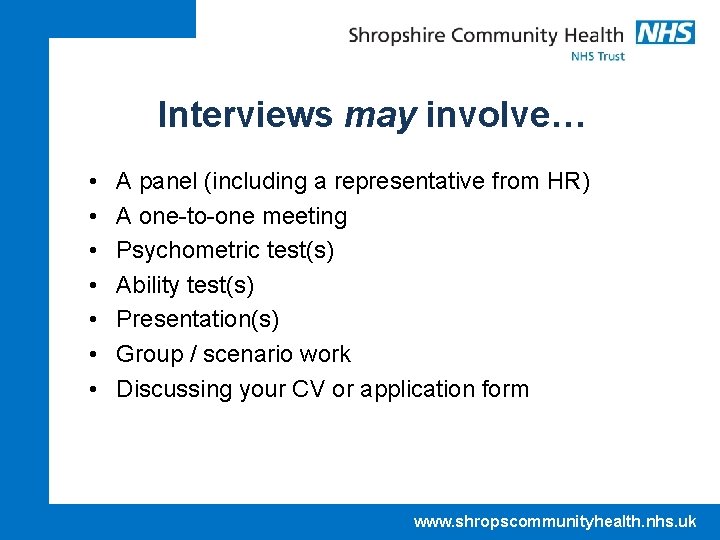 Shropshire Community Health NHS
NHS Trust

Interviews may involve…

• A panel (including a representative from HR)
• A one-to-one meeting
• Psychometric test(s)
• Ability test(s)
• Presentation(s)
• Group / scenario work
• Discussing your CV or application form

www.shropscommunityhealth.nhs.uk